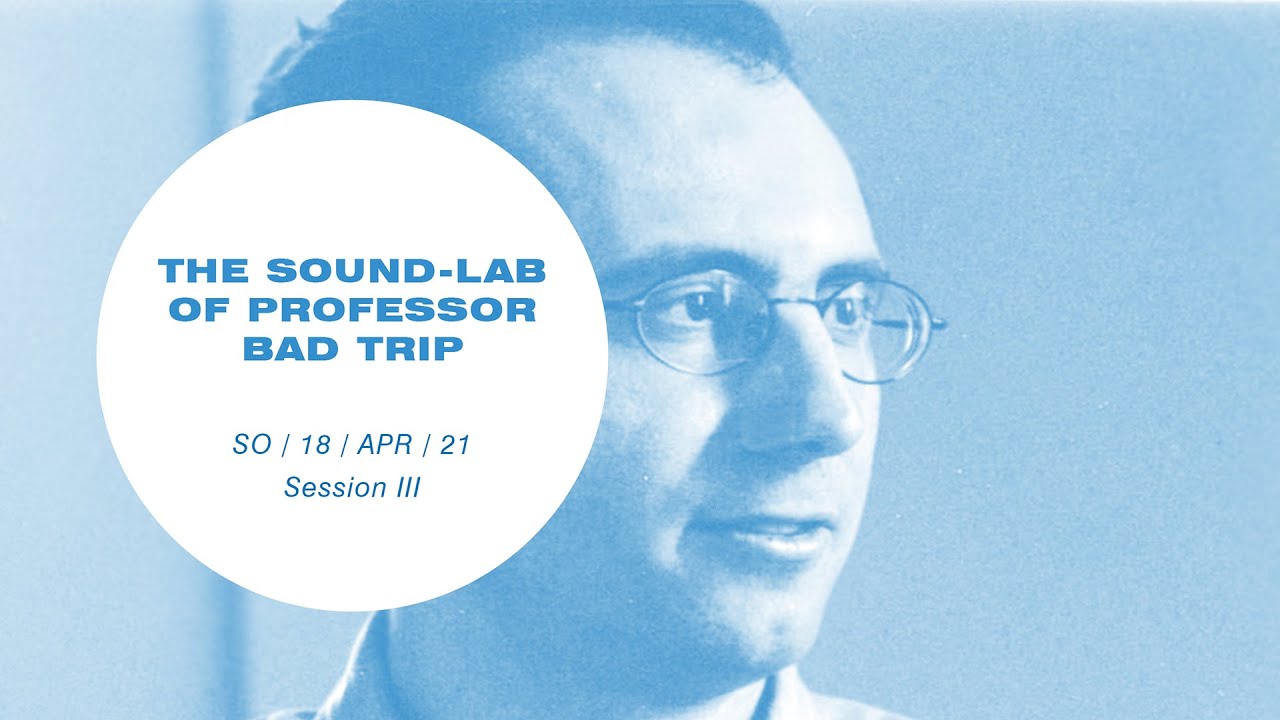 THE SOUND-LAB OF PROFESSOR BAD TRIP

SO / 18 / APR / 21
Session III